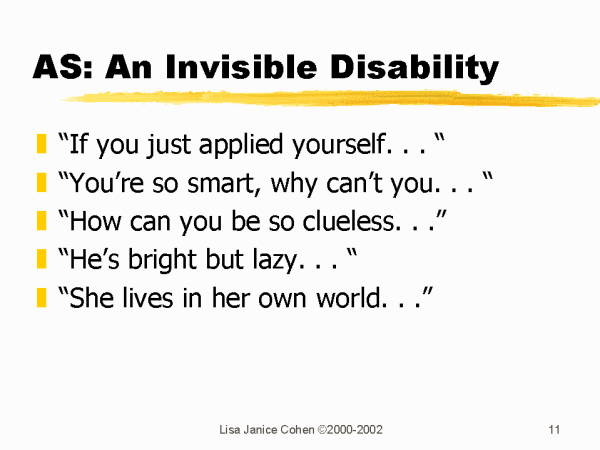 AS: An Invisible Disability

“If you just applied yourself. . . “

“You’re so smart, why can’t you. . . “

“How can you be so clueless. . .”

“He’s bright but lazy. . . “

“She lives in her own world. . .”

Lisa Janice Cohen ©2000-2002

11